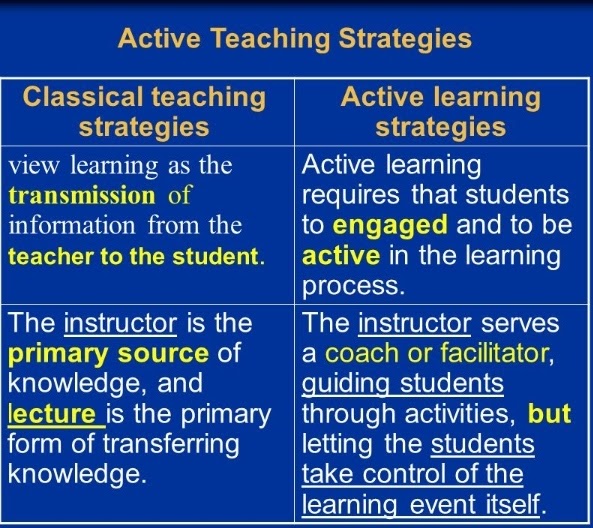 Active Teaching Strategies

| Classical teaching strategies | Active learning strategies |
|---|---|
| view learning as the transmission of information from the teacher to the student. | Active learning requires that students to engaged and to be active in the learning process. |
| The instructor is the primary source of knowledge, and lecture is the primary form of transferring knowledge. | The instructor serves a coach or facilitator, guiding students through activities, but letting the students take control of the learning event itself. |